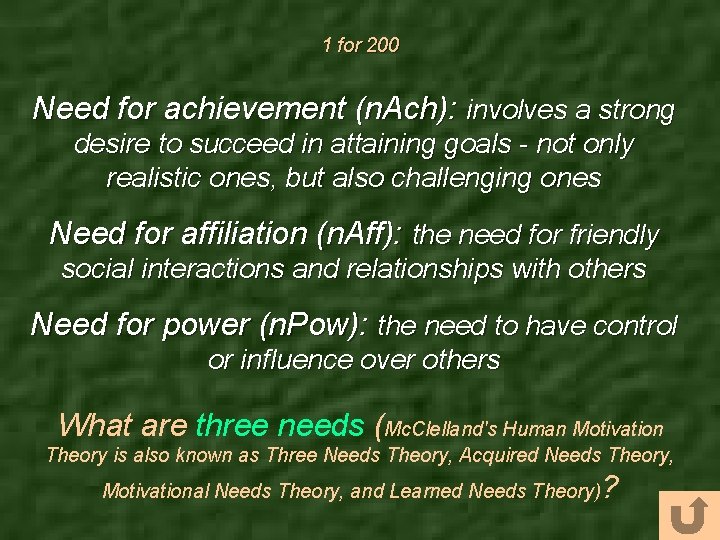 1 for 200

Need for achievement (nAch): involves a strong desire to succeed in attaining goals - not only realistic ones, but also challenging ones

Need for affiliation (nAff): the need for friendly social interactions and relationships with others

Need for power (nPow): the need to have control or influence over others

What are three needs (McClelland's Human Motivation Theory is also known as Three Needs Theory, Acquired Needs Theory, Motivational Needs Theory, and Learned Needs Theory)?